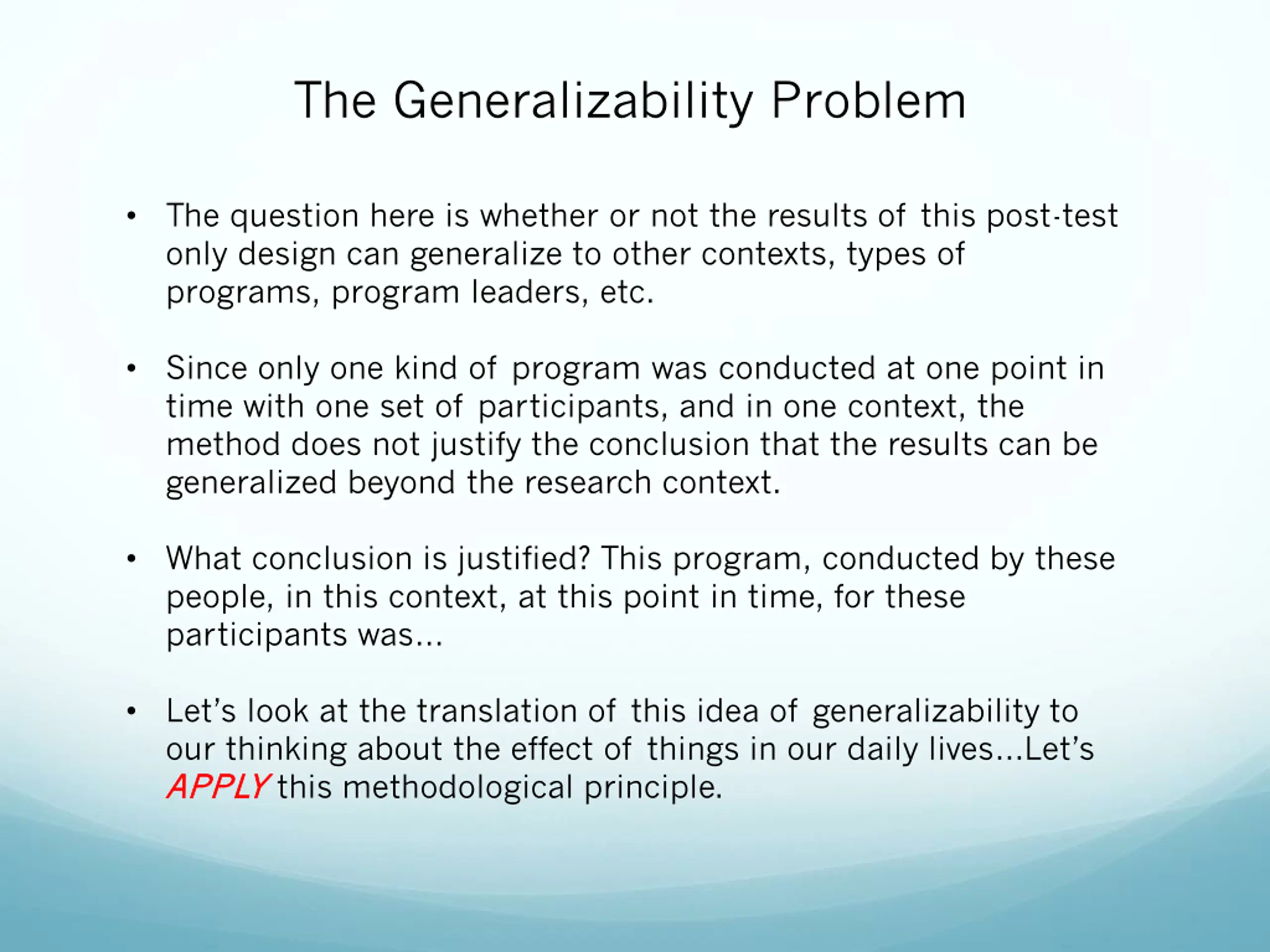 The Generalizability Problem

• The question here is whether or not the results of this post-test only design can generalize to other contexts, types of programs, program leaders, etc.

• Since only one kind of program was conducted at one point in time with one set of participants, and in one context, the method does not justify the conclusion that the results can be generalized beyond the research context.

• What conclusion is justified? This program, conducted by these people, in this context, at this point in time, for these participants was...

• Let's look at the translation of this idea of generalizability to our thinking about the effect of things in our daily lives...Let's APPLY this methodological principle.